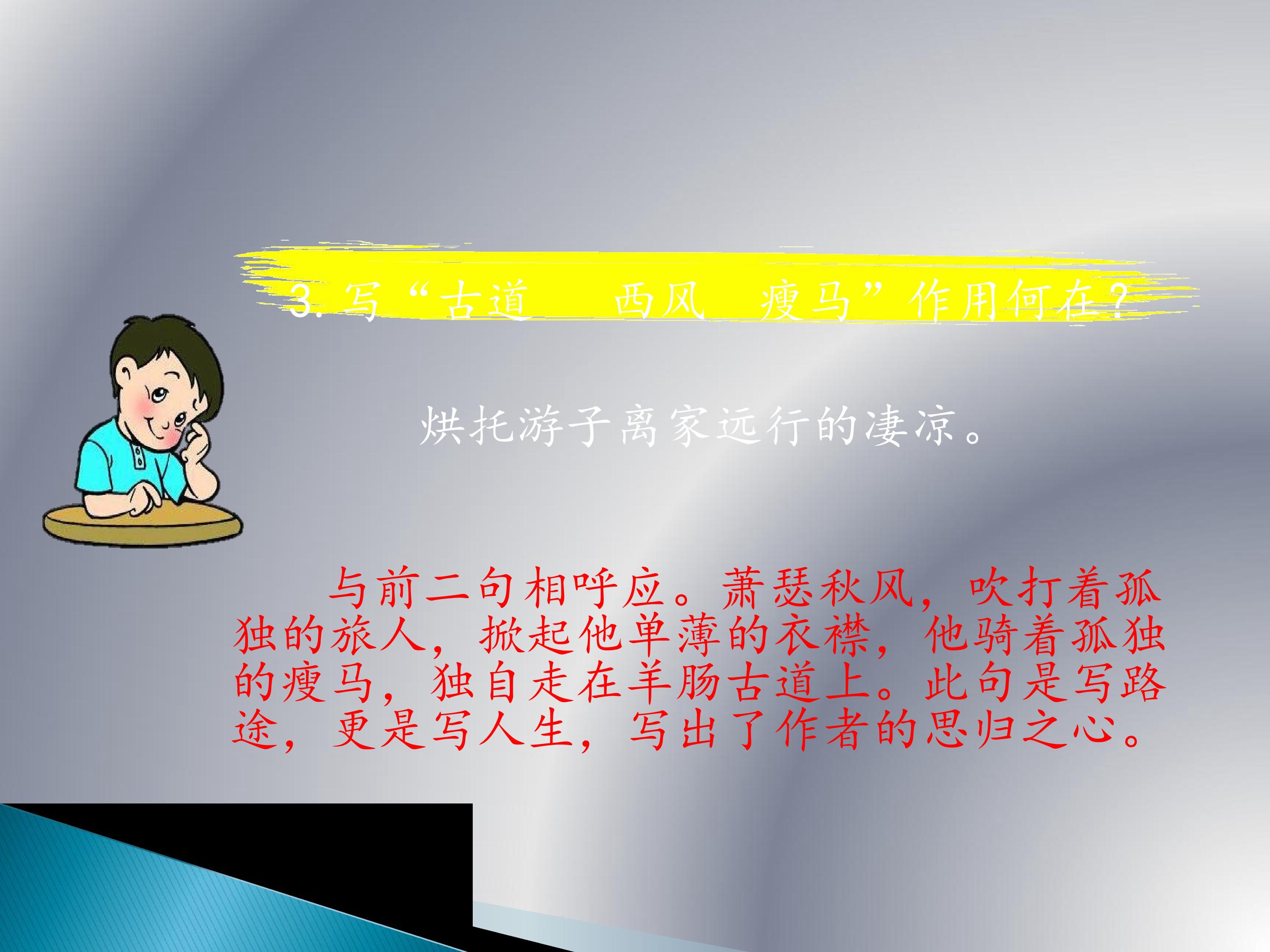 3.写“古道 西风 瘦马”作用何在？

烘托游子离家远行的凄凉。

与前二句相呼应。萧瑟秋风，吹打着孤独的旅人，掀起他单薄的衣襟，他骑着孤独的瘦马，独自走在羊肠古道上。此句是写路途，更是写人生，写出了作者的思归之心。